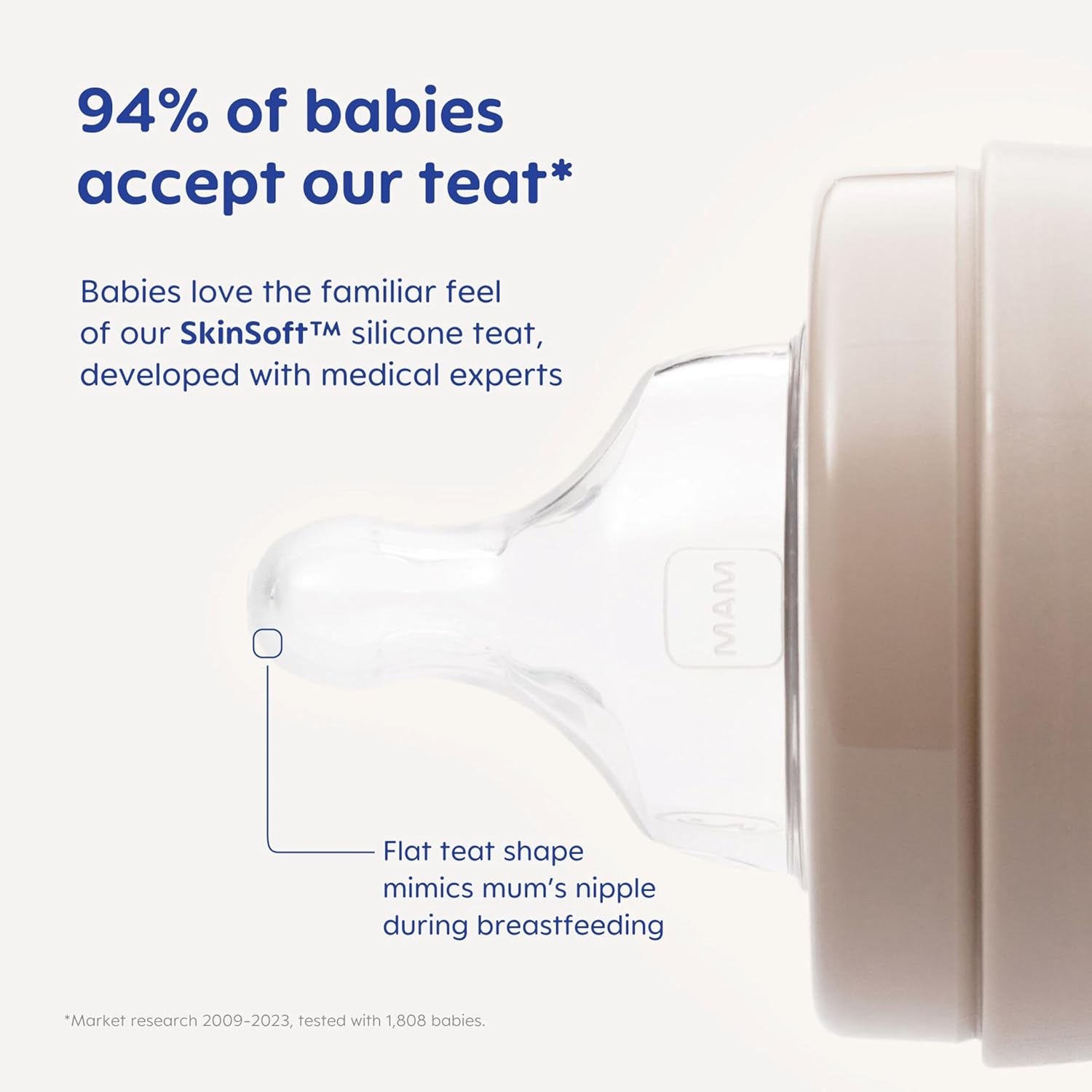 94% of babies accept our teat*

Babies love the familiar feel of our SkinSoft™ silicone teat, developed with medical experts

MAM

Flat teat shape mimics mum's nipple during breastfeeding

*Market research 2009-2023, tested with 1,808 babies.